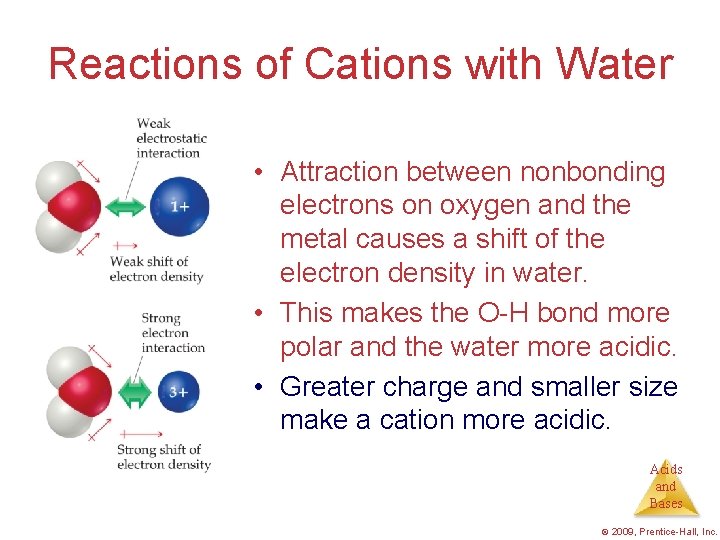 Reactions of Cations with Water

Weak electrostatic interaction

1+

Weak shift of electron density

Strong electron interaction

3+

Strong shift of electron density

• Attraction between nonbonding electrons on oxygen and the metal causes a shift of the electron density in water.
• This makes the O-H bond more polar and the water more acidic.
• Greater charge and smaller size make a cation more acidic.

Acids and Bases

© 2009, Prentice-Hall, Inc.